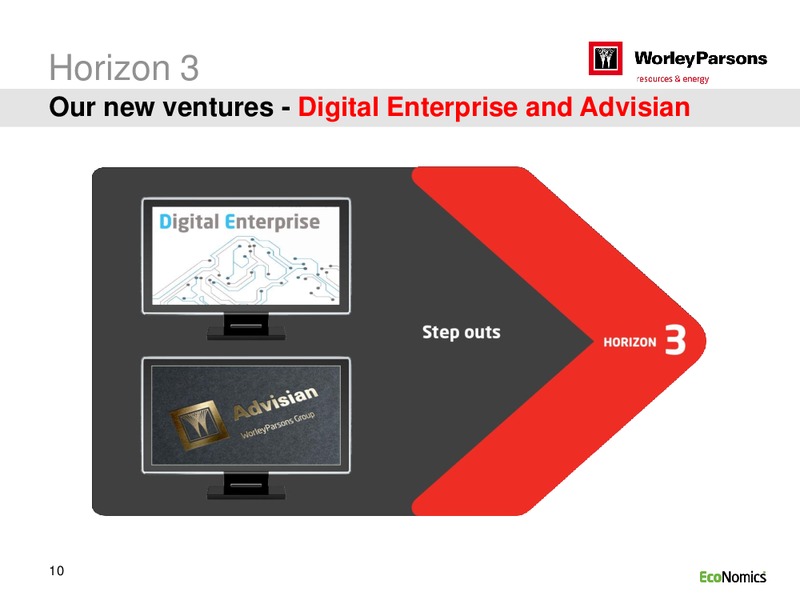 Horizon 3

WorleyParsons
resources & energy

Our new ventures - Digital Enterprise and Advisian

Digital Enterprise

Advisian
WorleyParsons Group

Step outs

HORIZON 3

10

EcoNomics